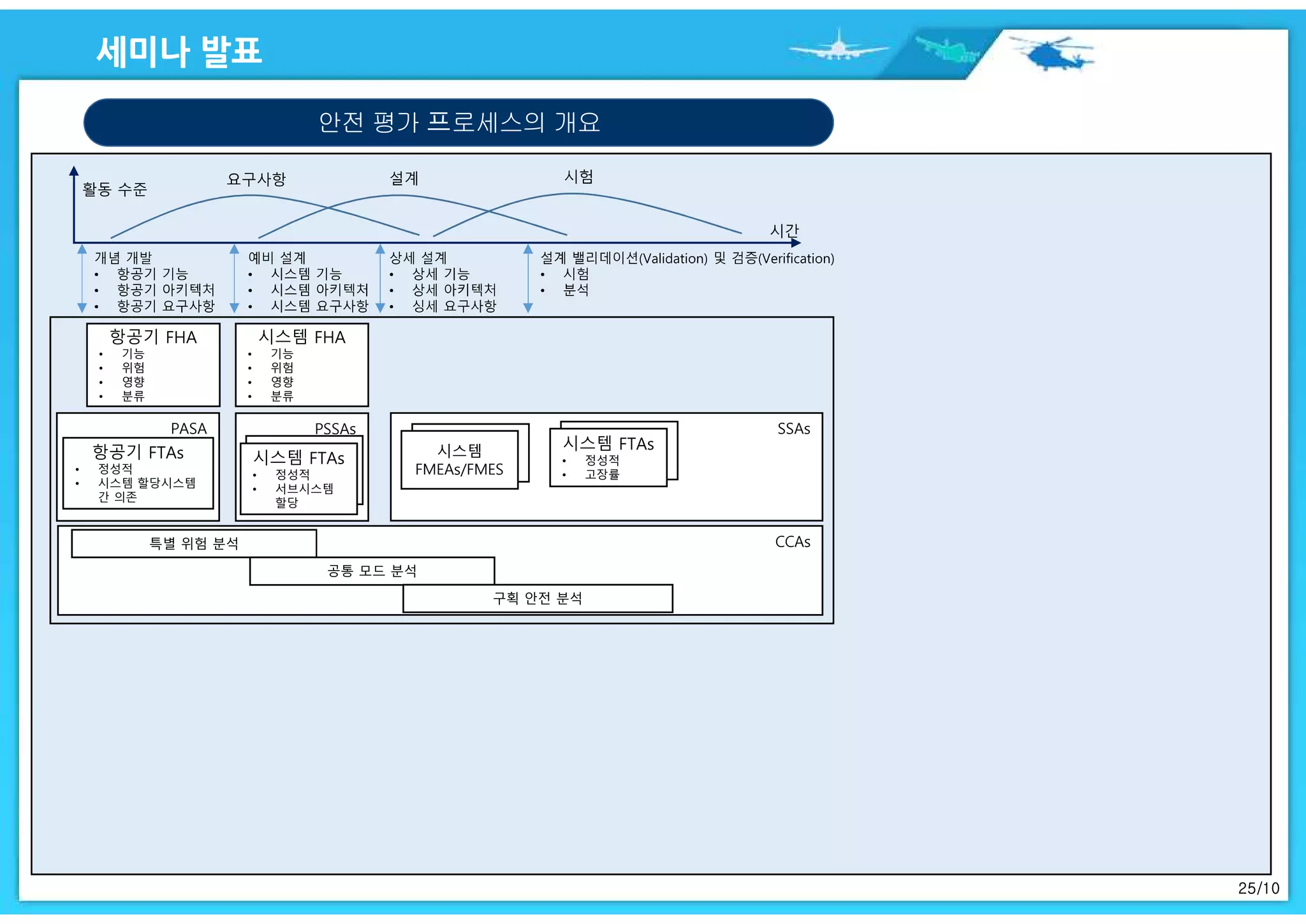 세미나 발표

안전 평가 프로세스의 개요

활동 수준

요구사항

설계

시험

시간

개념 개발
• 항공기 기능
• 항공기 아키텍처
• 항공기 요구사항

예비 설계
• 시스템 기능
• 시스템 아키텍처
• 시스템 요구사항

상세 설계
• 상세 기능
• 상세 아키텍처
• 싱세 요구사항

설계 밸리데이션(Validation) 및 검증(Verification)
• 시험
• 분석

항공기 FHA
• 기능
• 위험
• 영향
• 분류

시스템 FHA
• 기능
• 위험
• 영향
• 분류

PASA

항공기 FTAs
• 정성적
• 시스템 할당시스템 간 의존

PSSAs

시스템 FTAs
• 정성적
• 서브시스템 할당

SSAs

시스템 FMEAs/FMES

시스템 FTAs
• 정성적
• 고장률

CCAs

특별 위험 분석

공통 모드 분석

구획 안전 분석

25/10